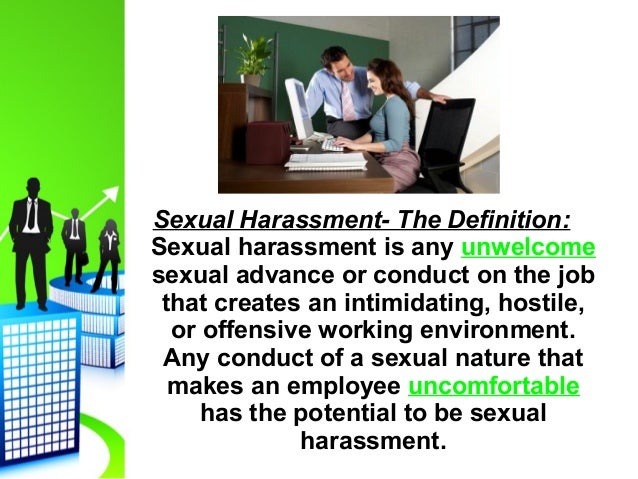 Sexual Harassment- The Definition:
Sexual harassment is any unwelcome sexual advance or conduct on the job that creates an intimidating, hostile, or offensive working environment. Any conduct of a sexual nature that makes an employee uncomfortable has the potential to be sexual harassment.